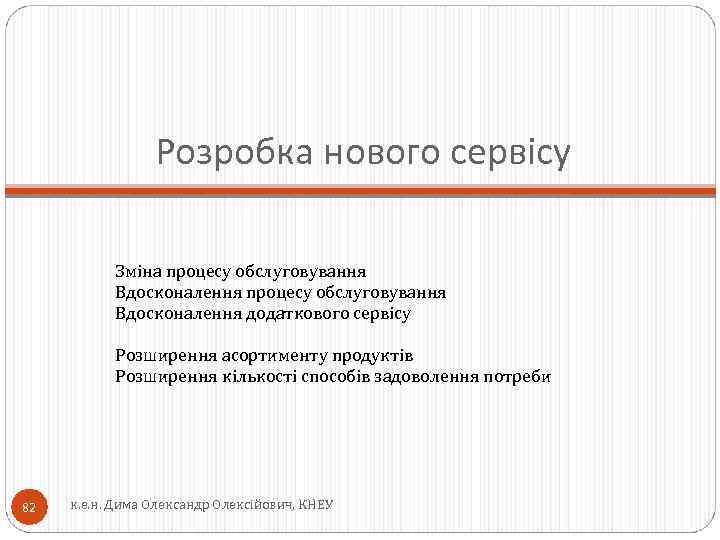 Розробка нового сервісу

Зміна процесу обслуговування
Вдосконалення процесу обслуговування
Вдосконалення додаткового сервісу

Розширення асортименту продуктів
Розширення кількості способів задоволення потреби

82

к.е.н. Дима Олександр Олексійович, КНЕУ